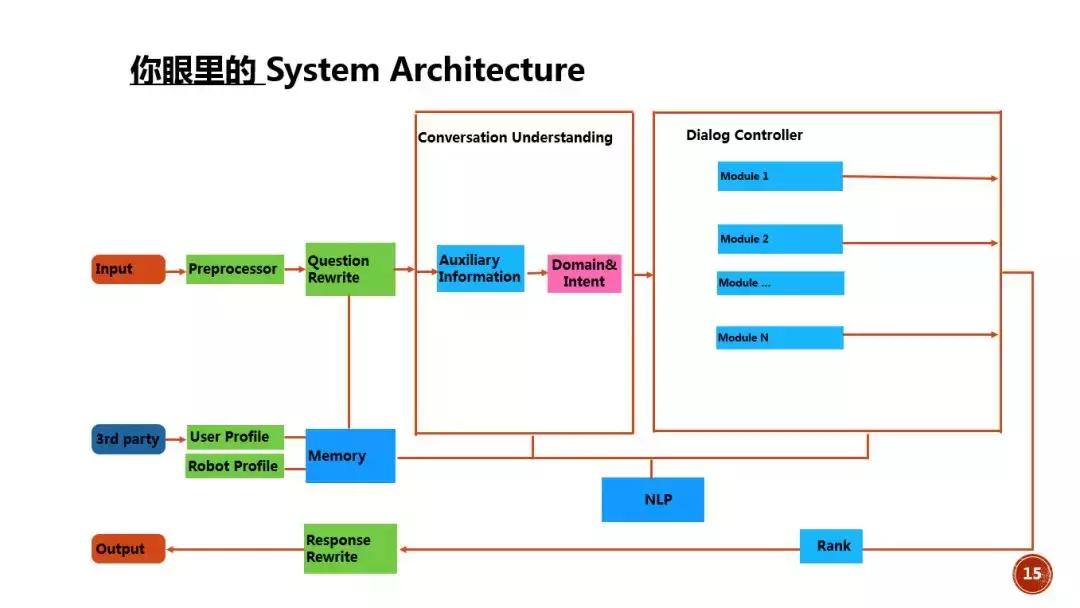 你眼里的 System Architecture

Conversation Understanding

Dialog Controller

Module 1

Module 2

Module ...

Module N

Input

Preprocessor

Question Rewrite

Auxiliary Information

Domain& Intent

3rd party

User Profile

Robot Profile

Memory

NLP

Output

Response Rewrite

Rank

15